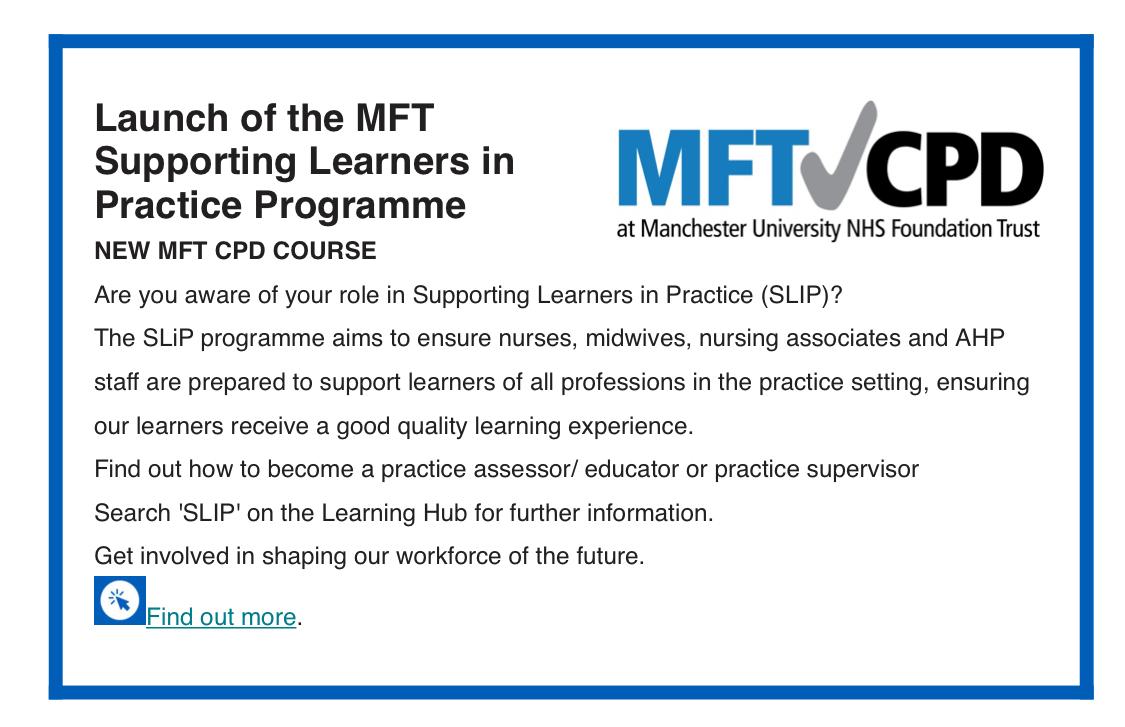 Launch of the MFT Supporting Learners in Practice Programme

MFT CPD
at Manchester University NHS Foundation Trust

NEW MFT CPD COURSE

Are you aware of your role in Supporting Learners in Practice (SLIP)?

The SLiP programme aims to ensure nurses, midwives, nursing associates and AHP staff are prepared to support learners of all professions in the practice setting, ensuring our learners receive a good quality learning experience.

Find out how to become a practice assessor/ educator or practice supervisor

Search 'SLIP' on the Learning Hub for further information.

Get involved in shaping our workforce of the future.

Find out more.